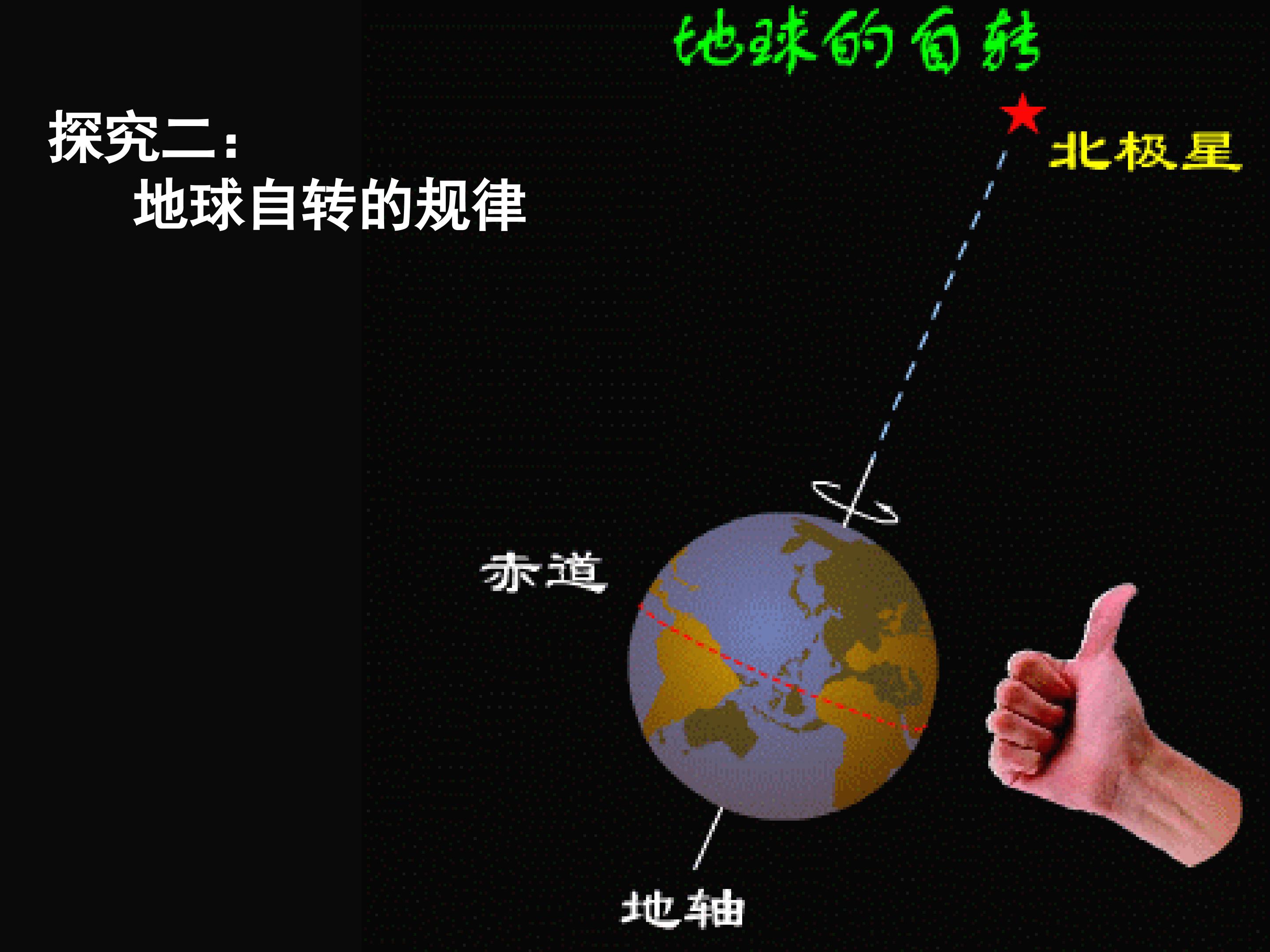 地球的自转

探究二：
地球自转的规律

北极星

赤道

地轴